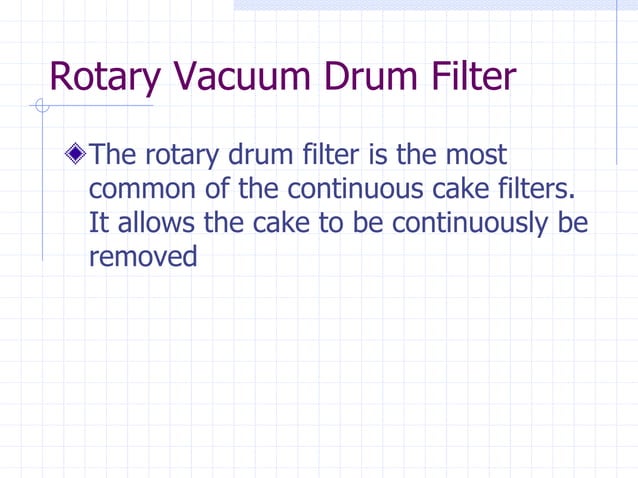 Rotary Vacuum Drum Filter

The rotary drum filter is the most common of the continuous cake filters. It allows the cake to be continuously be removed